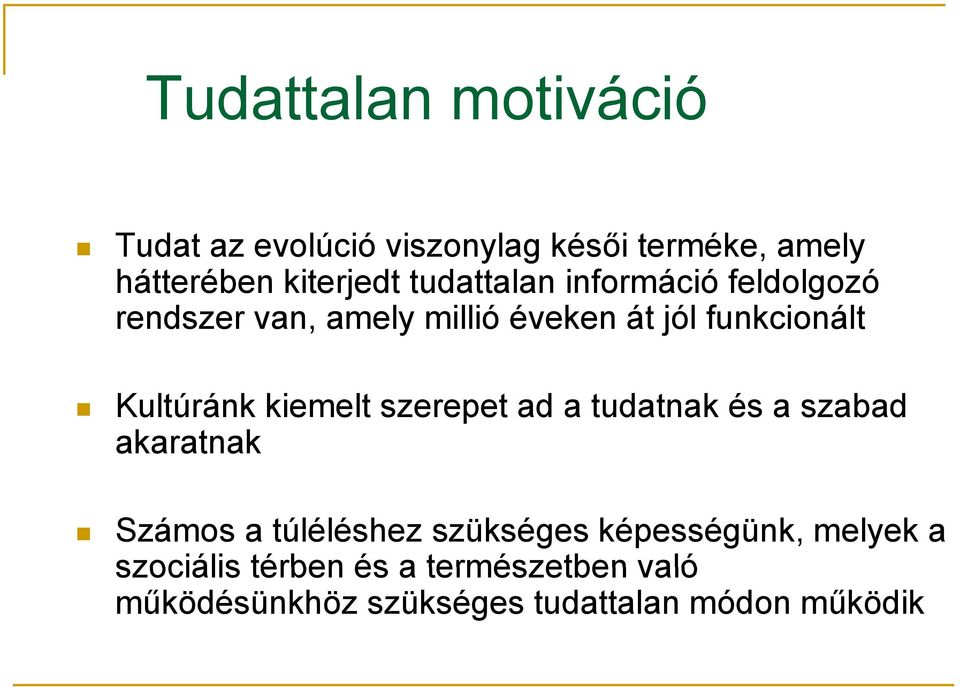 Tudattalan motiváció

Tudat az evolúció viszonylag késői terméke, amely hátterében kiterjedt tudattalan információ feldolgozó rendszer van, amely millió éveken át jól funkcionált

Kultúránk kiemelt szerepet ad a tudatnak és a szabad akaratnak

Számos a túléléshez szükséges képességünk, melyek a szociális térben és a természetben való működésünkhöz szükséges tudattalan módon működik